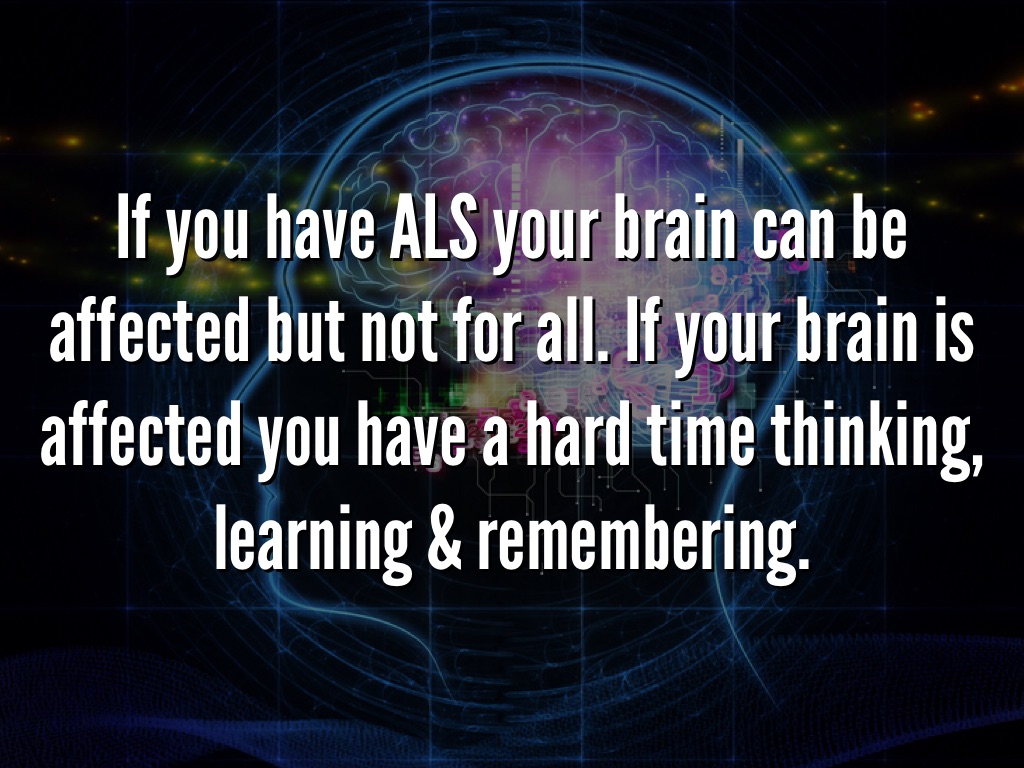 If you have ALS your brain can be affected but not for all. If your brain is affected you have a hard time thinking, learning & remembering.